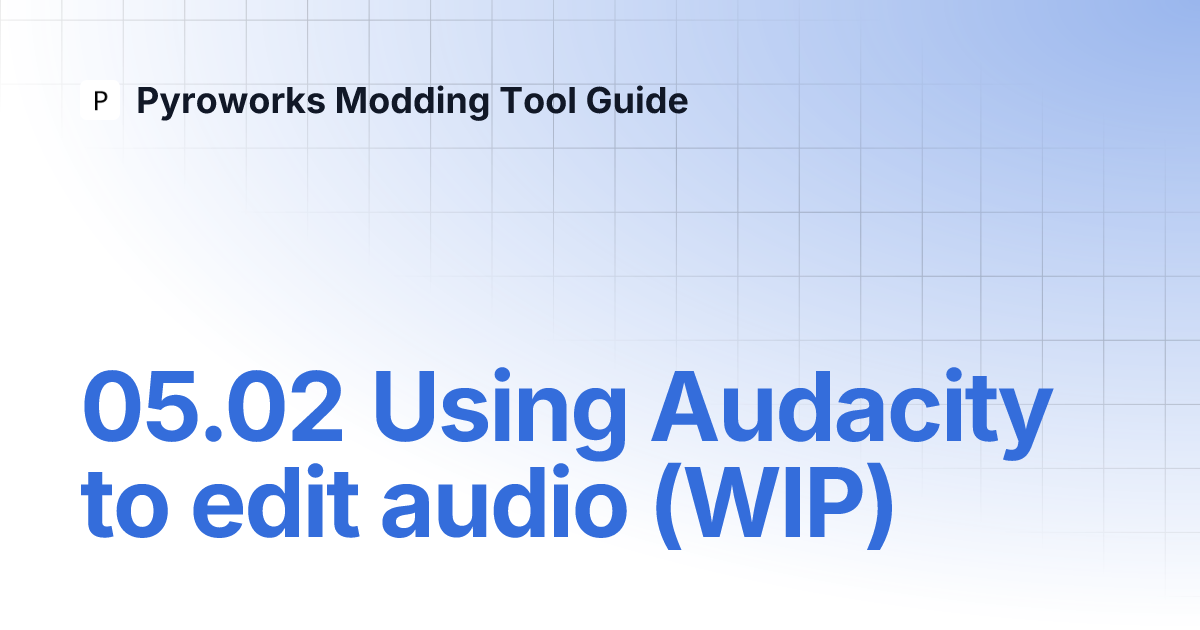 P Pyroworks Modding Tool Guide

05.02 Using Audacity to edit audio (WIP)